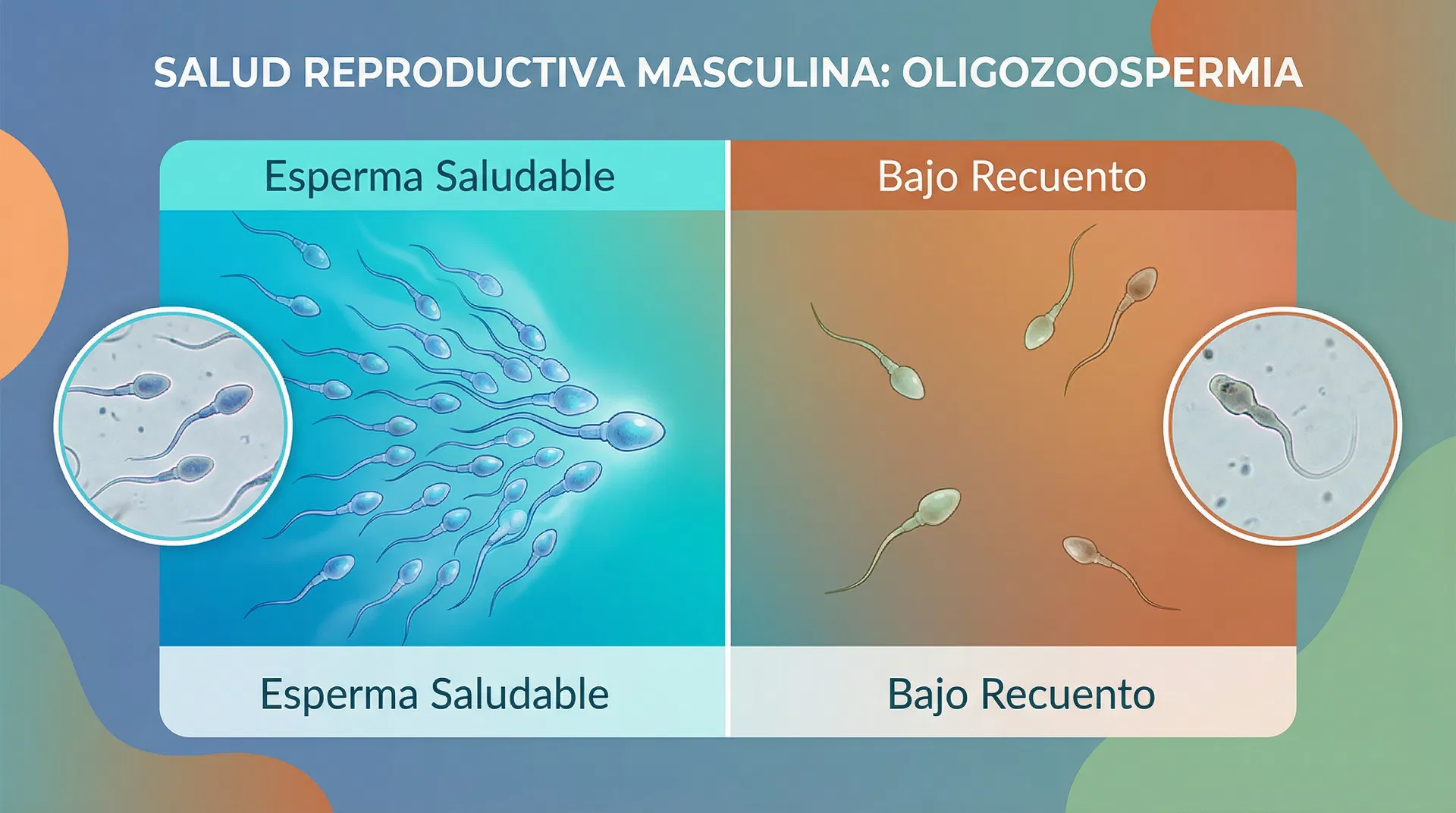 SALUD REPRODUCTIVA MASCULINA: OLIGOZOOSPERMIA

Esperma Saludable

Bajo Recuento

Esperma Saludable

Bajo Recuento